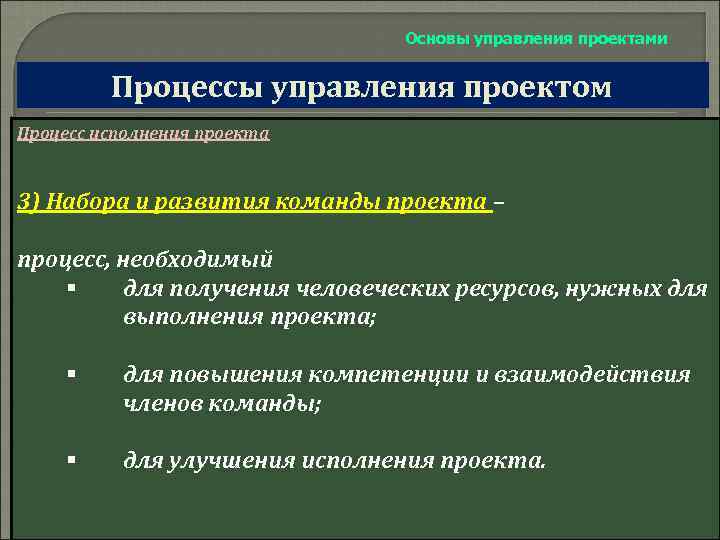 Основы управления проектами

Процессы управления проектом

Процесс исполнения проекта

3) Набора и развития команды проекта –

процесс, необходимый

▪ для получения человеческих ресурсов, нужных для выполнения проекта;

▪ для повышения компетенции и взаимодействия членов команды;

▪ для улучшения исполнения проекта.